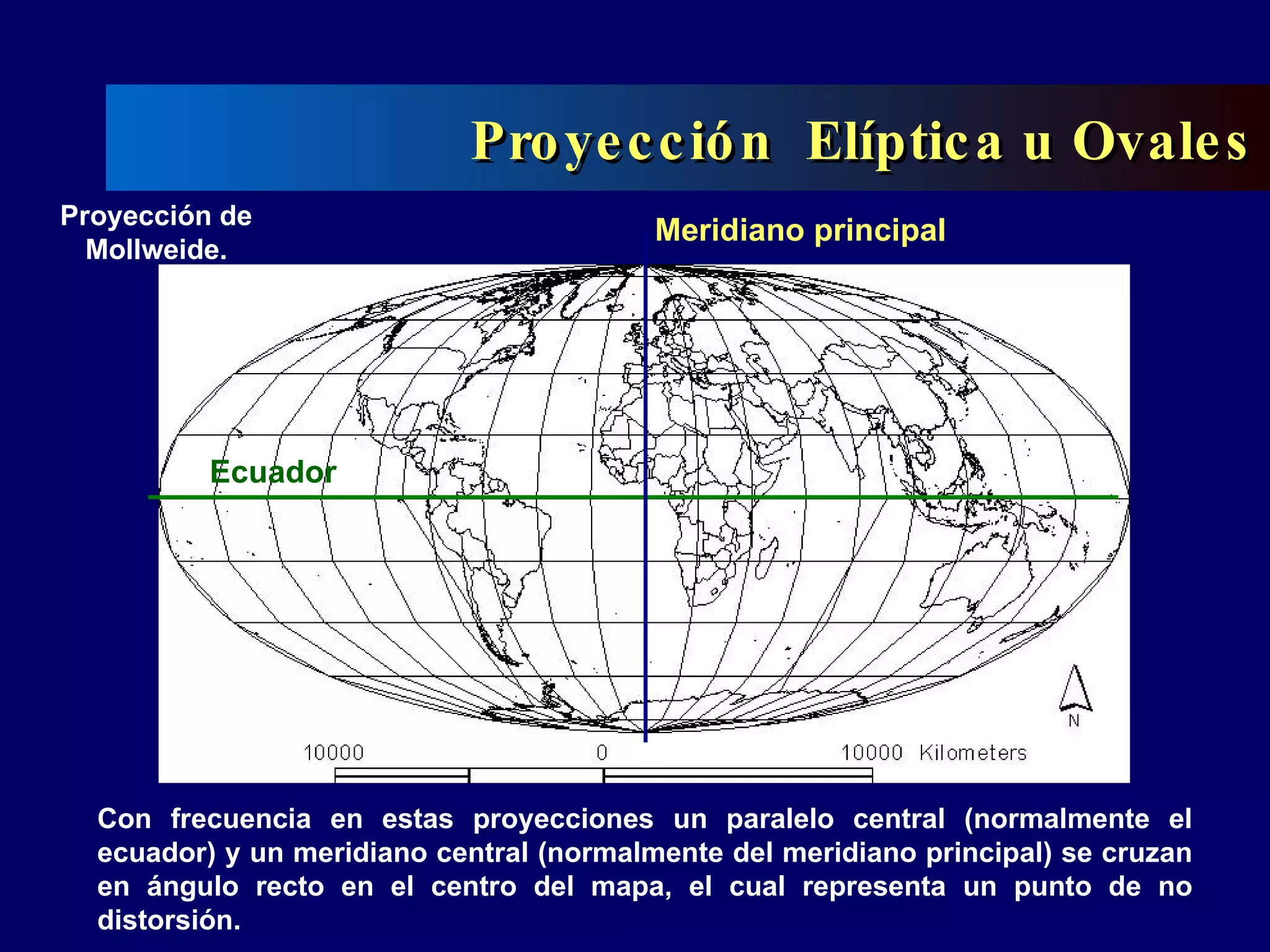 Proyección Elíptica u Ovales

Proyección de Mollweide.

Meridiano principal

Ecuador

N

10000 0 10000 Kilometers

Con frecuencia en estas proyecciones un paralelo central (normalmente el ecuador) y un meridiano central (normalmente del meridiano principal) se cruzan en ángulo recto en el centro del mapa, el cual representa un punto de no distorsión.